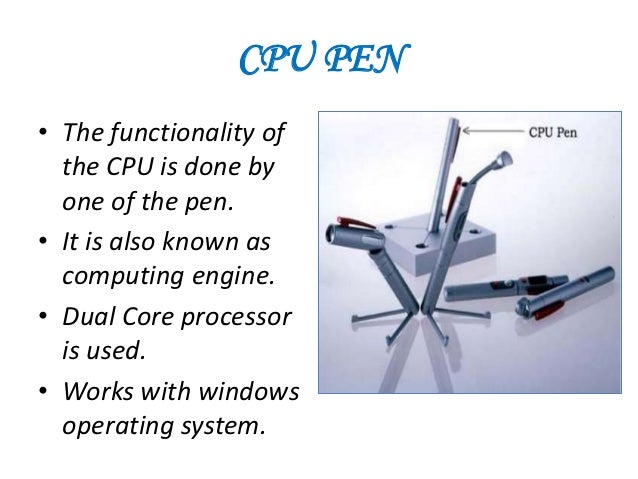 CPU PEN

• The functionality of the CPU is done by one of the pen.
• It is also known as computing engine.
• Dual Core processor is used.
• Works with windows operating system.

CPU Pen